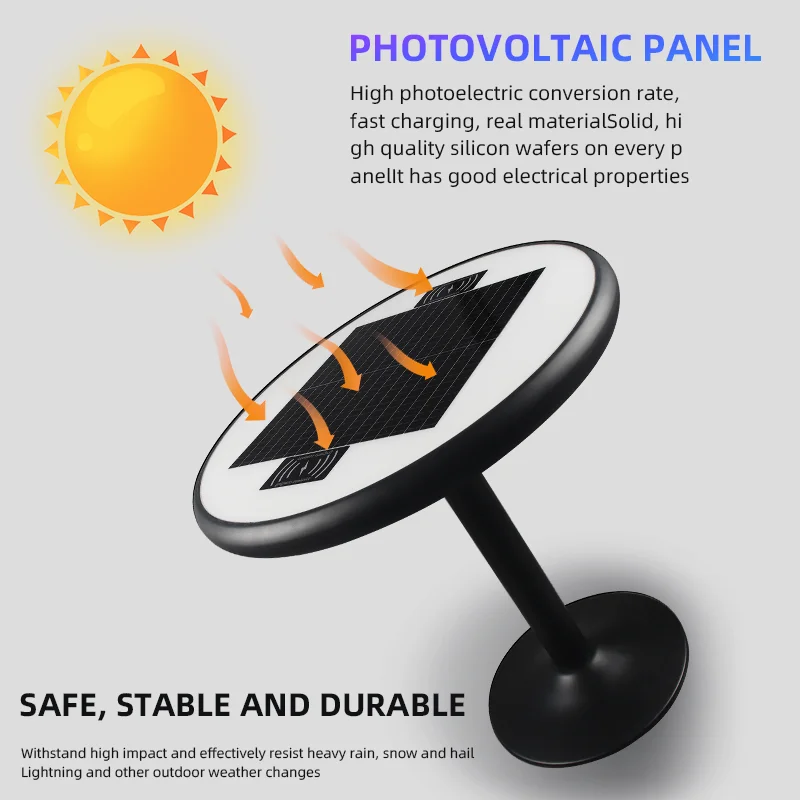 PHOTOVOLTAIC PANEL

High photoelectric conversion rate, fast charging, real materialSolid, hi gh quality silicon wafers on every p anelIt has good electrical properties

SAFE, STABLE AND DURABLE

Withstand high impact and effectively resist heavy rain, snow and hail
Lightning and other outdoor weather changes